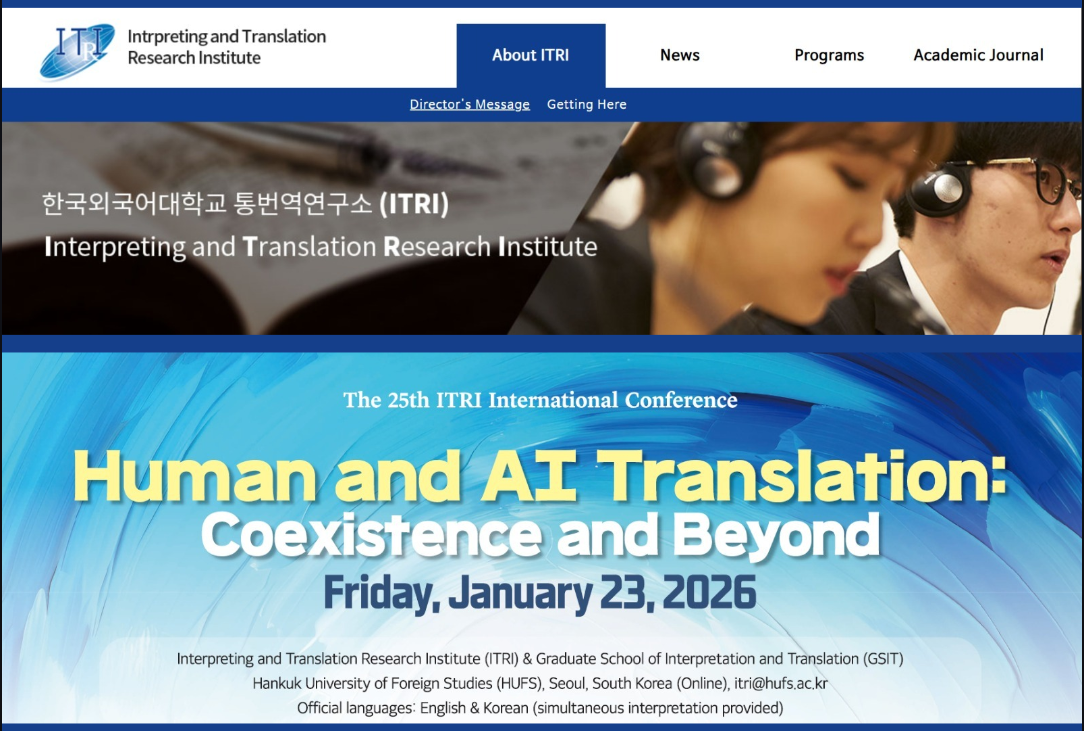 ITRI
Intrpreting and Translation Research Institute

About ITRI
News
Programs
Academic Journal

Director's Message
Getting Here

한국외국어대학교 통번역연구소 (ITRI)
Interpreting and Translation Research Institute

The 25th ITRI International Conference

Human and AI Translation: Coexistence and Beyond
Friday, January 23, 2026

Interpreting and Translation Research Institute (ITRI) & Graduate School of Interpretation and Translation (GSIT)
Hankuk University of Foreign Studies (HUFS), Seoul, South Korea (Online), itri@hufs.ac.kr
Official languages: English & Korean (simultaneous interpretation provided)